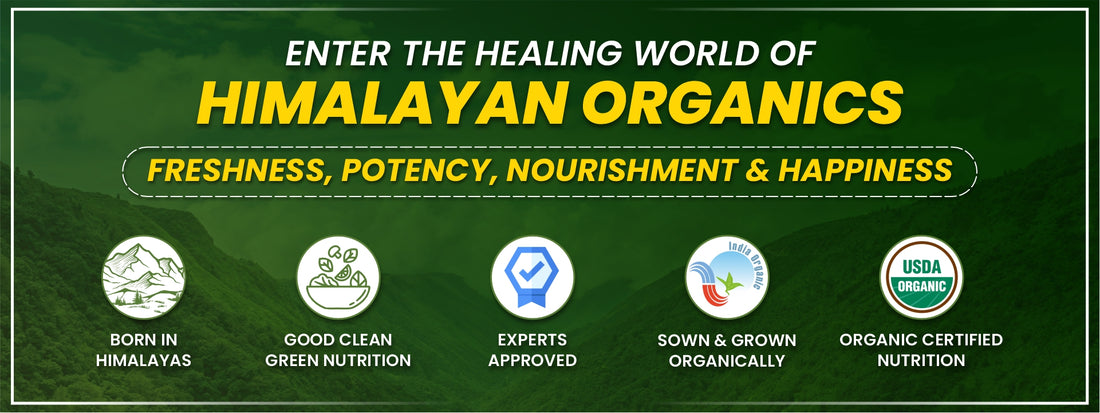 ENTER THE HEALING WORLD OF
HIMALAYAN ORGANICS
FRESHNESS, POTENCY, NOURISHMENT & HAPPINESS

BORN IN HIMALAYAS

GOOD CLEAN GREEN NUTRITION

EXPERTS APPROVED

India Organic

SOWN & GROWN ORGANICALLY

USDA ORGANIC

ORGANIC CERTIFIED NUTRITION